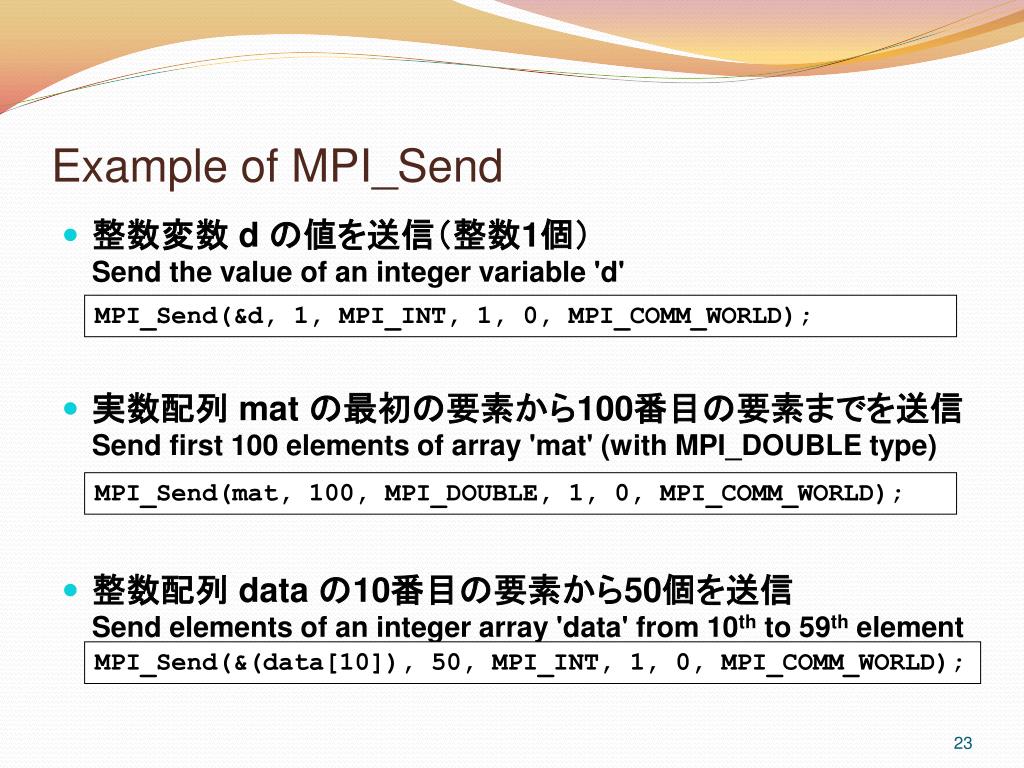 Example of MPI_Send

整数変数 d の値を送信（整数1個）
Send the value of an integer variable 'd'

MPI_Send(&d, 1, MPI_INT, 1, 0, MPI_COMM_WORLD);

実数配列 mat の最初の要素から100番目の要素までを送信
Send first 100 elements of array 'mat' (with MPI_DOUBLE type)

MPI_Send(mat, 100, MPI_DOUBLE, 1, 0, MPI_COMM_WORLD);

整数配列 data の10番目の要素から50個を送信
Send elements of an integer array 'data' from 10$^{th}$ to 59$^{th}$ element

MPI_Send(&(data[10]), 50, MPI_INT, 1, 0, MPI_COMM_WORLD);

23